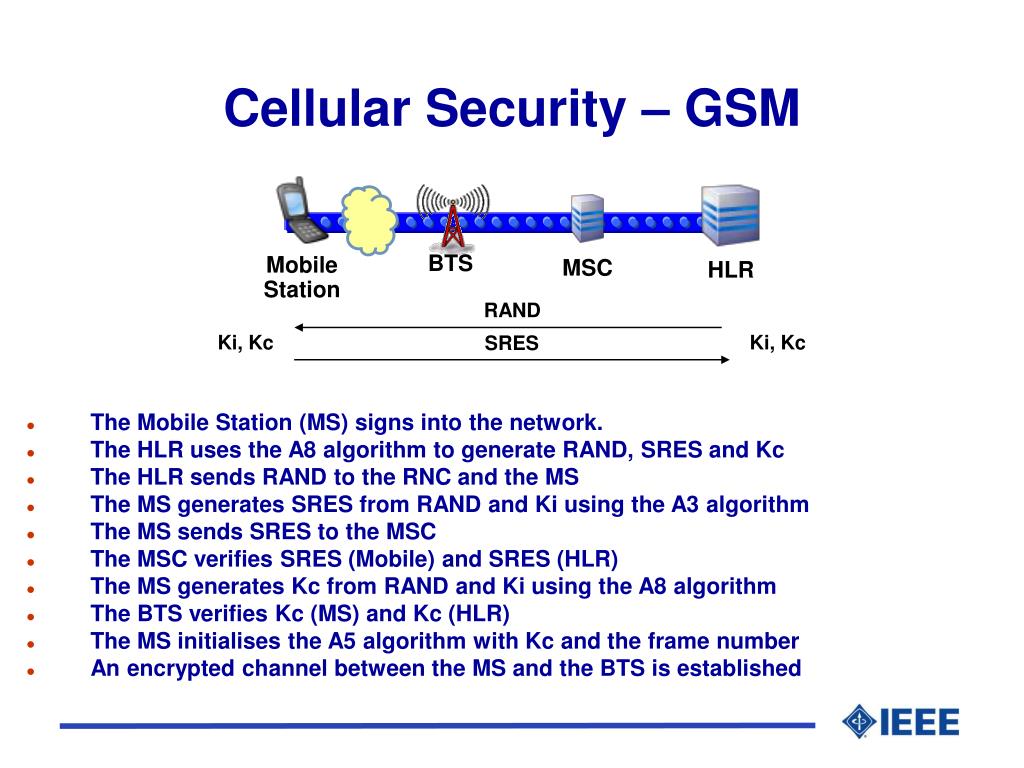 Cellular Security – GSM

Mobile Station

BTS

MSC

HLR

RAND

Ki, Kc

SRES

Ki, Kc

- The Mobile Station (MS) signs into the network.
- The HLR uses the A8 algorithm to generate RAND, SRES and Kc
- The HLR sends RAND to the RNC and the MS
- The MS generates SRES from RAND and Ki using the A3 algorithm
- The MS sends SRES to the MSC
- The MSC verifies SRES (Mobile) and SRES (HLR)
- The MS generates Kc from RAND and Ki using the A8 algorithm
- The BTS verifies Kc (MS) and Kc (HLR)
- The MS initialises the A5 algorithm with Kc and the frame number
- An encrypted channel between the MS and the BTS is established

IEEE